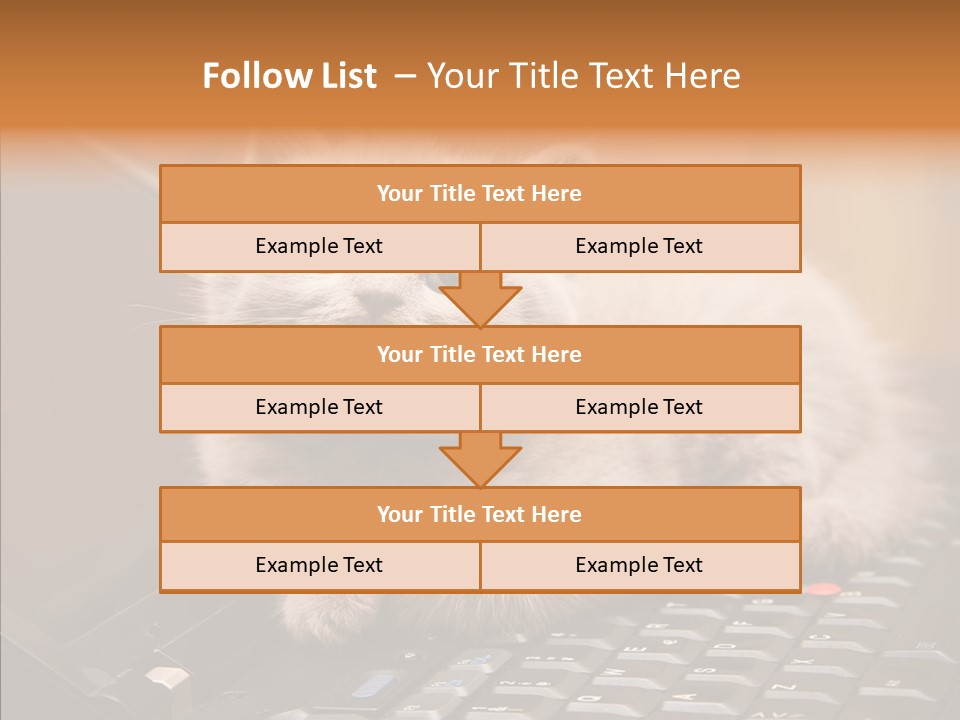 Follow List – Your Title Text Here

Your Title Text Here

Example Text

Example Text

Your Title Text Here

Example Text

Example Text

Your Title Text Here

Example Text

Example Text